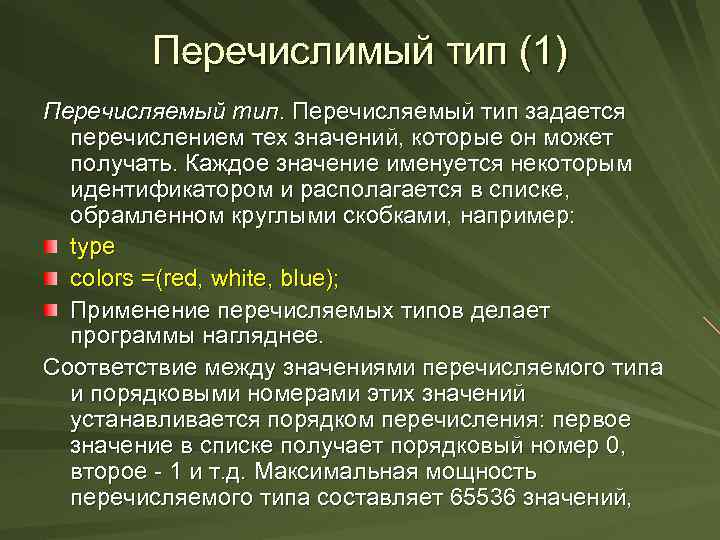 Перечислимый тип (1)

Перечисляемый тип. Перечисляемый тип задается перечислением тех значений, которые он может получать. Каждое значение именуется некоторым идентификатором и располагается в списке, обрамленном круглыми скобками, например:

type

colors =(red, white, blue);

Применение перечисляемых типов делает программы нагляднее.

Соответствие между значениями перечисляемого типа и порядковыми номерами этих значений устанавливается порядком перечисления: первое значение в списке получает порядковый номер 0, второе - 1 и т.д. Максимальная мощность перечисляемого типа составляет 65536 значений,